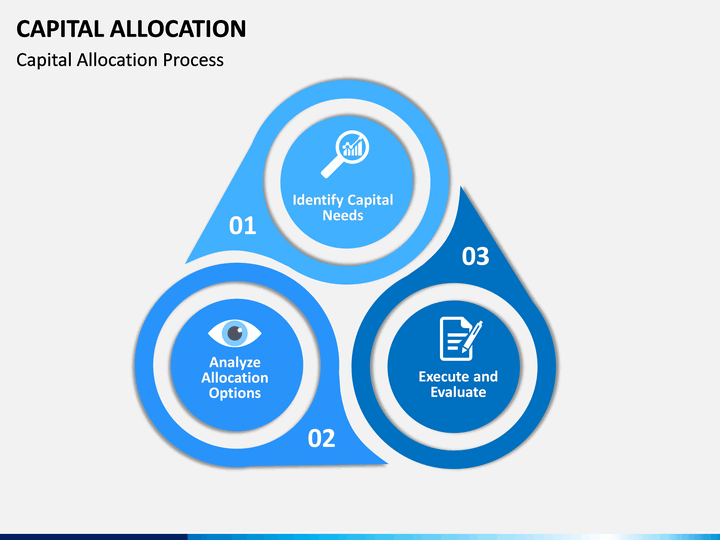 CAPITAL ALLOCATION

Capital Allocation Process

01

Identify Capital Needs

02

Analyze Allocation Options

03

Execute and Evaluate